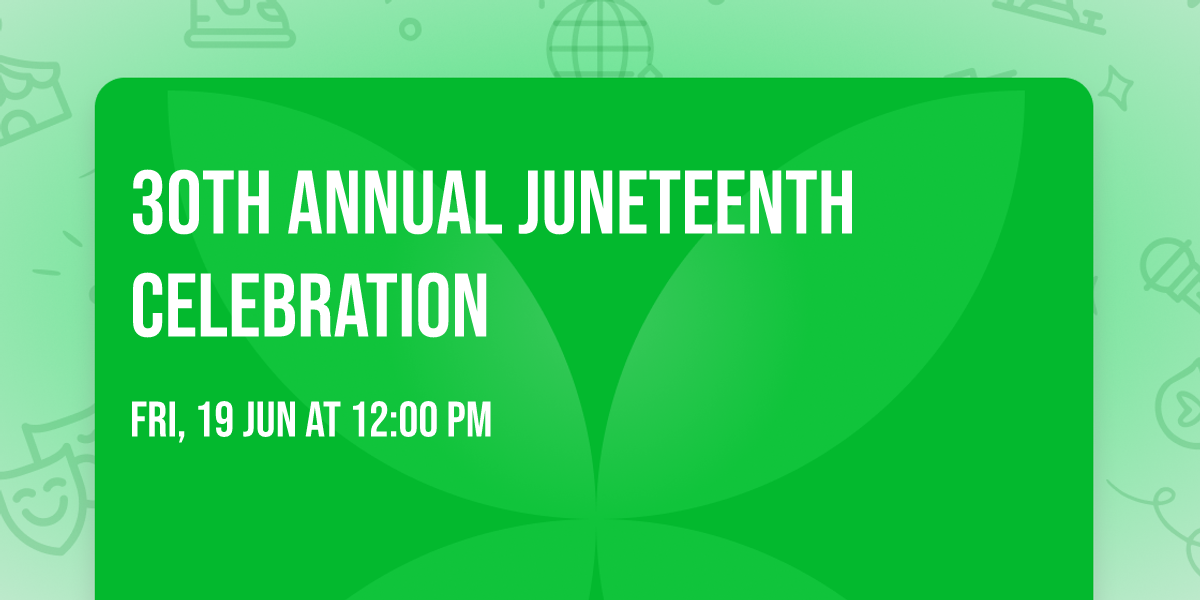 30TH ANNUAL JUNETEENTH CELEBRATION

FRI, 19 JUN AT 12:00 PM